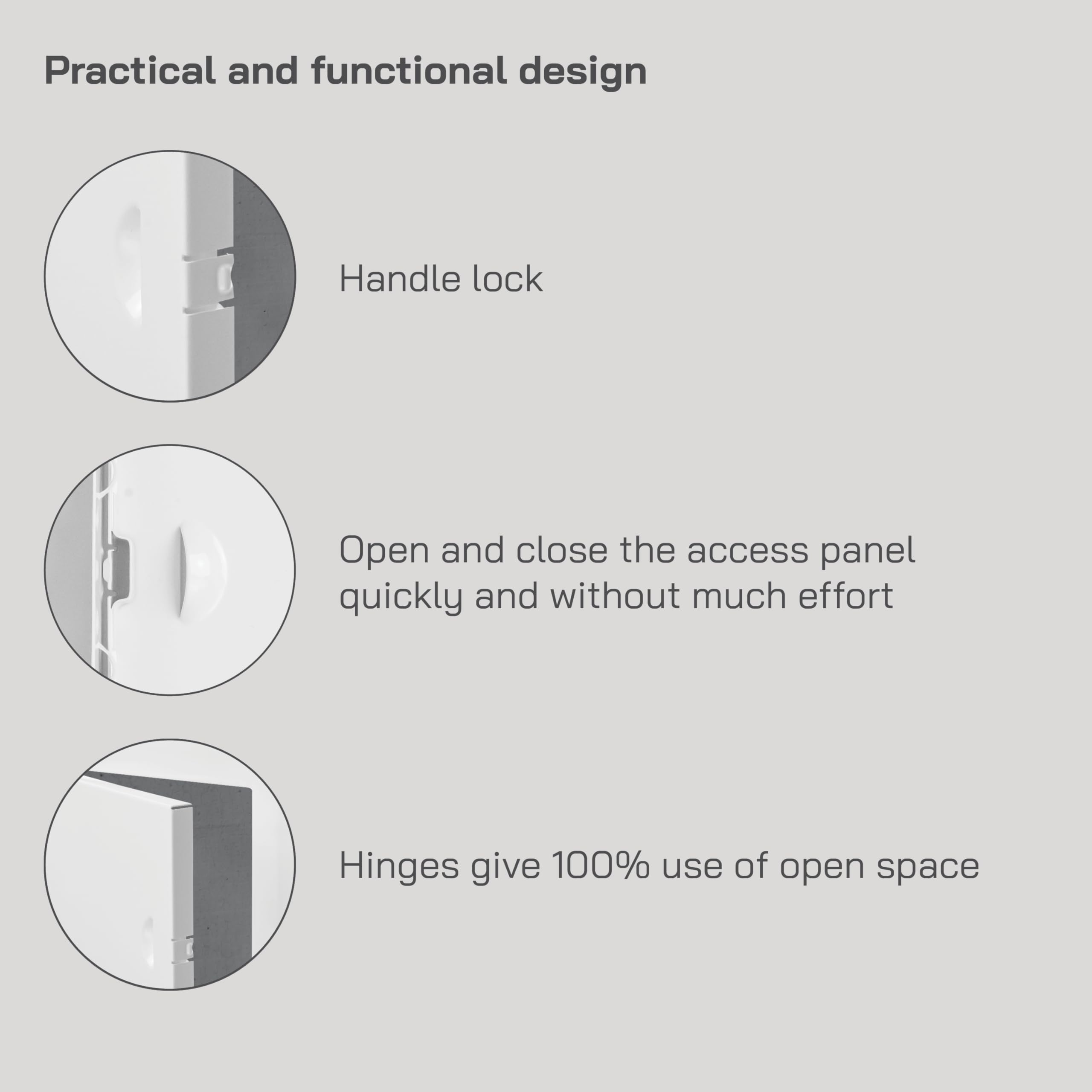 Practical and functional design

Handle lock

Open and close the access panel quickly and without much effort

Hinges give 100% use of open space